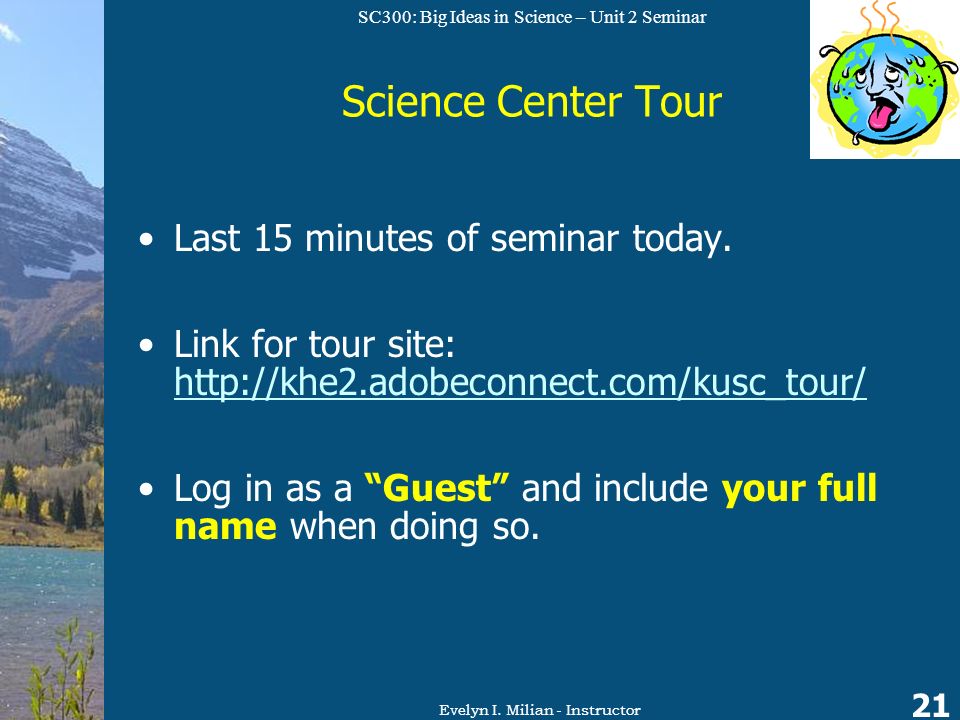 SC300: Big Ideas in Science – Unit 2 Seminar

Science Center Tour

• Last 15 minutes of seminar today.

• Link for tour site: http://khe2.adobeconnect.com/kusc_tour/

• Log in as a "Guest" and include your full name when doing so.

Evelyn I. Milian - Instructor

21